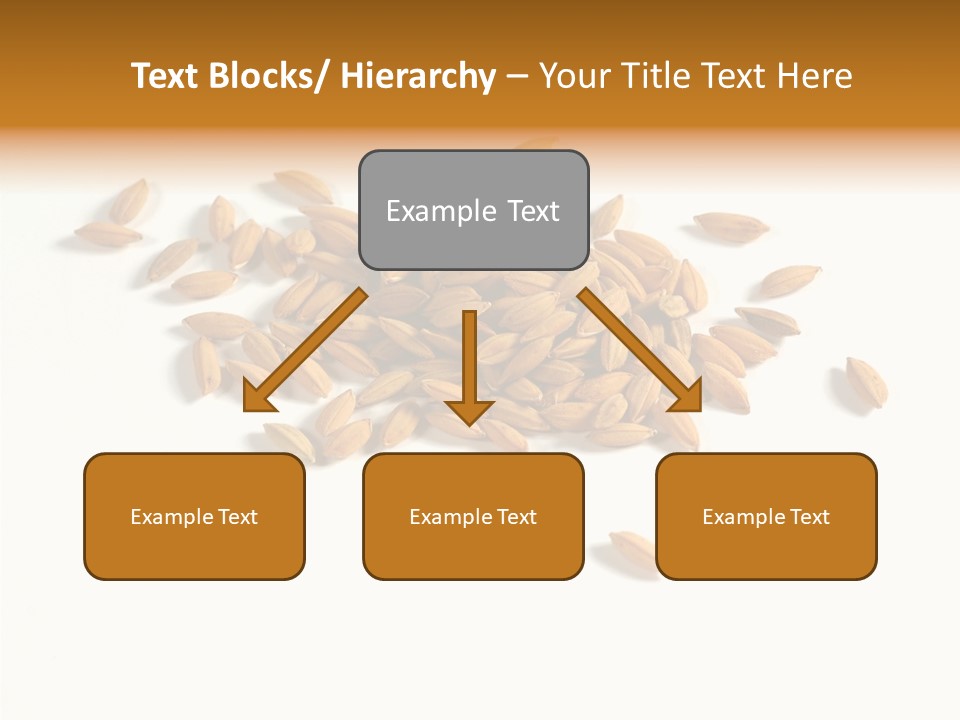 Text Blocks/ Hierarchy – Your Title Text Here

Example Text

Example Text

Example Text

Example Text